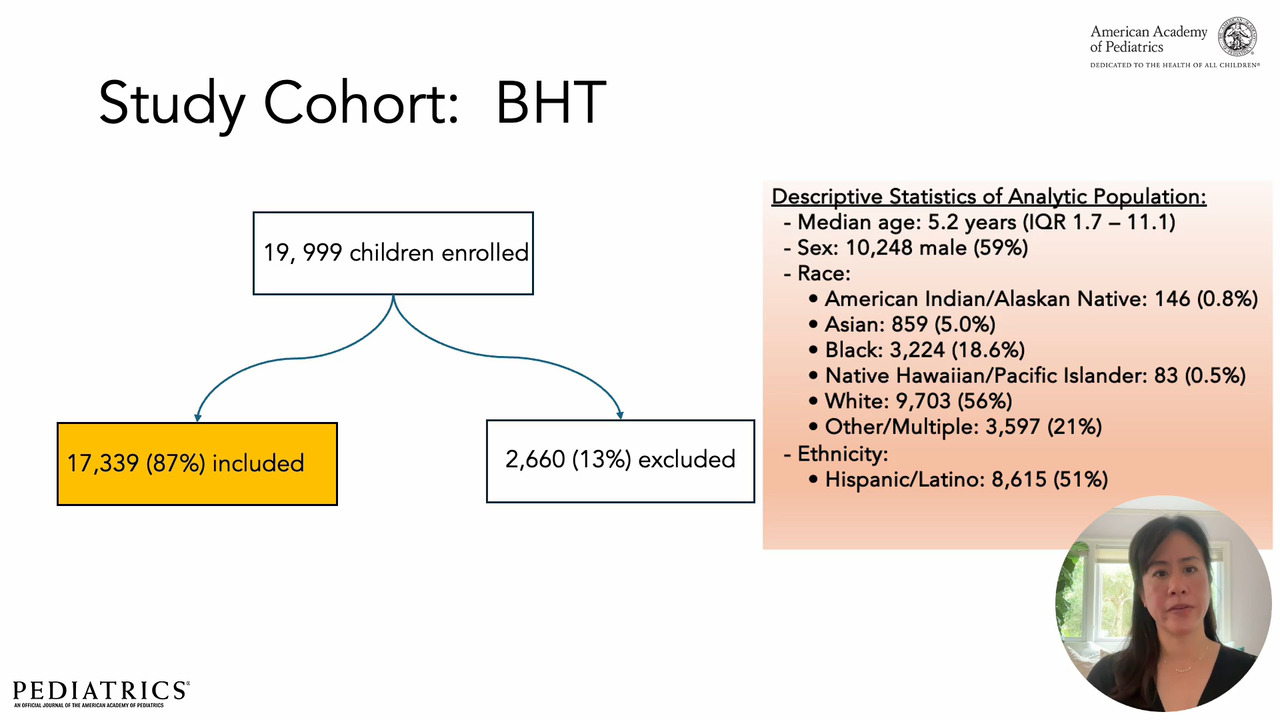 American Academy of Pediatrics
DEDICATED TO THE HEALTH OF ALL CHILDREN®

Study Cohort: BHT

19, 999 children enrolled

17,339 (87%) included

2,660 (13%) excluded

Descriptive Statistics of Analytic Population:
- Median age: 5.2 years (IQR 1.7 – 11.1)
- Sex: 10,248 male (59%)
- Race:
• American Indian/Alaskan Native: 146 (0.8%)
• Asian: 859 (5.0%)
• Black: 3,224 (18.6%)
• Native Hawaiian/Pacific Islander: 83 (0.5%)
• White: 9,703 (56%)
• Other/Multiple: 3,597 (21%)
- Ethnicity:
• Hispanic/Latino: 8,615 (51%)

PEDIATRICS®
AN OFFICIAL JOURNAL OF THE AMERICAN ACADEMY OF PEDIATRICS